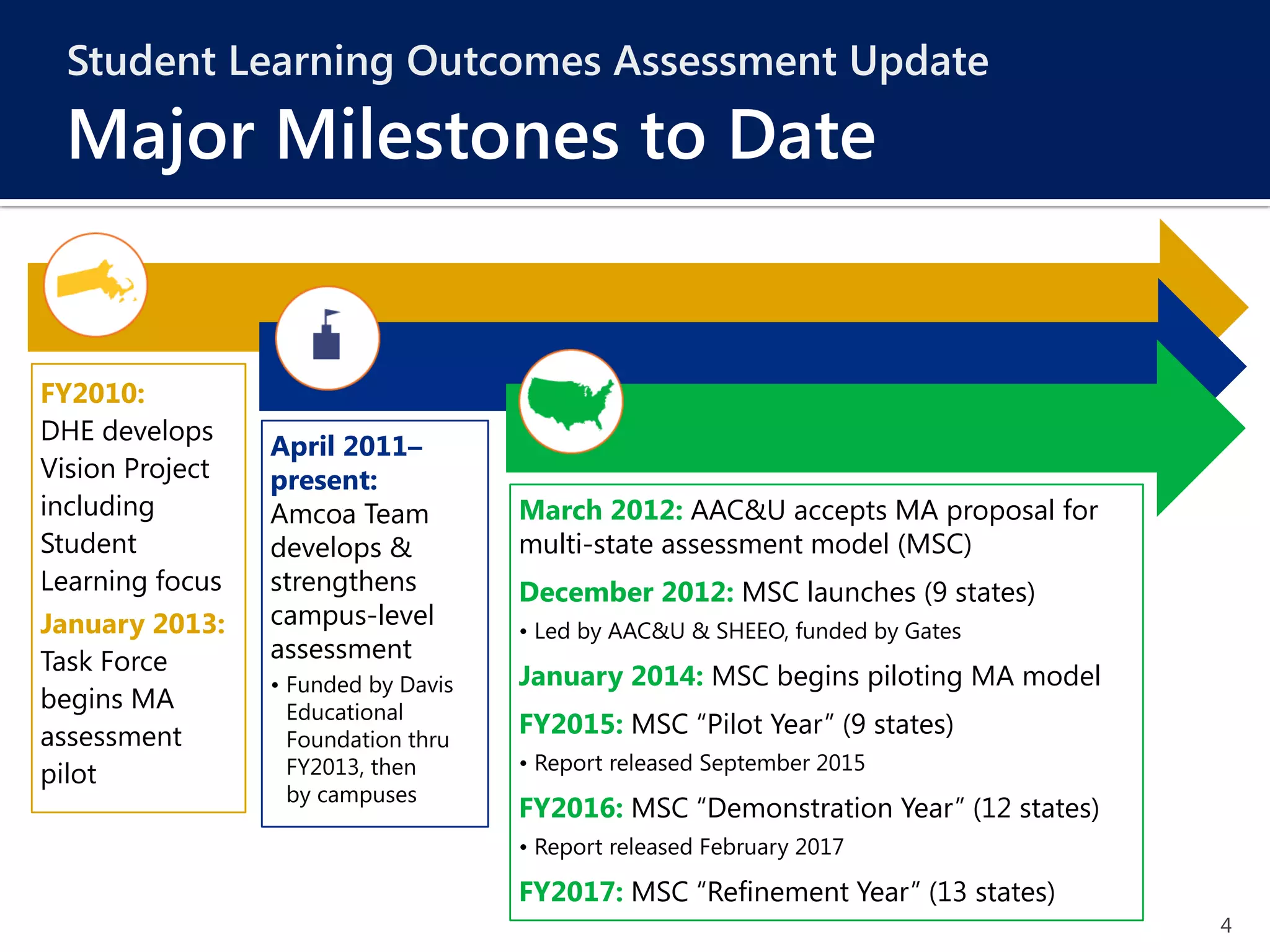 Student Learning Outcomes Assessment Update

Major Milestones to Date

FY2010: DHE develops Vision Project including Student Learning focus

January 2013: Task Force begins MA assessment pilot

April 2011–present: Amcoa Team develops & strengthens campus-level assessment

• Funded by Davis Educational Foundation thru FY2013, then by campuses

March 2012: AAC&U accepts MA proposal for multi-state assessment model (MSC)

December 2012: MSC launches (9 states)

• Led by AAC&U & SHEEO, funded by Gates

January 2014: MSC begins piloting MA model

FY2015: MSC “Pilot Year” (9 states)

• Report released September 2015

FY2016: MSC “Demonstration Year” (12 states)

• Report released February 2017

FY2017: MSC “Refinement Year” (13 states)

4